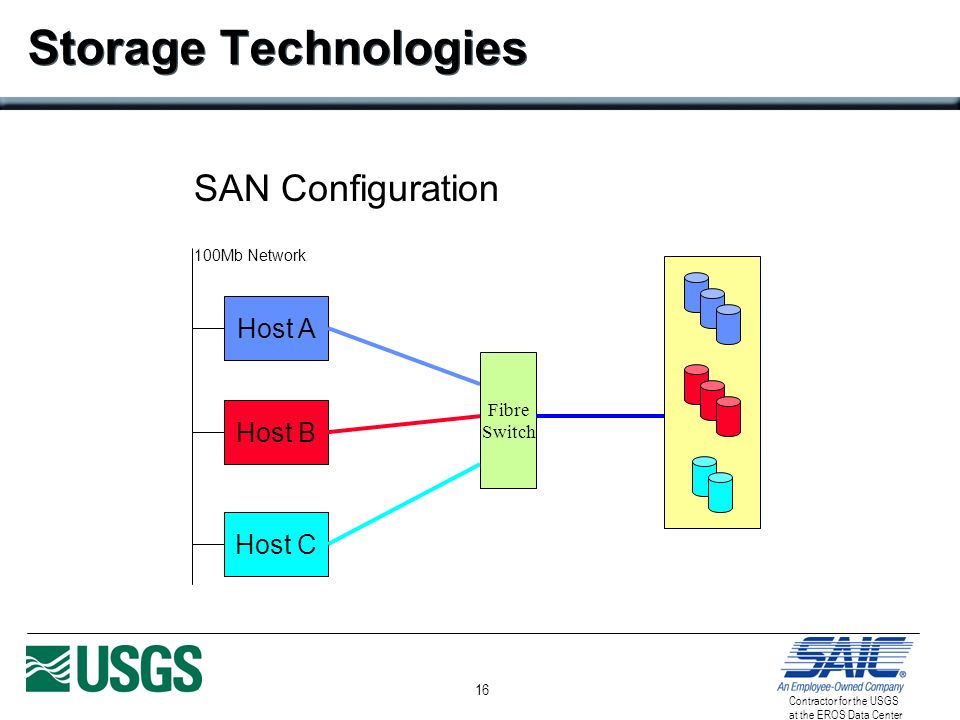 Storage Technologies

SAN Configuration

100Mb Network

Host A

Host B

Host C

Fibre Switch

USGS

16

SAIC®
An Employee-Owned Company
Contractor for the USGS at the EROS Data Center